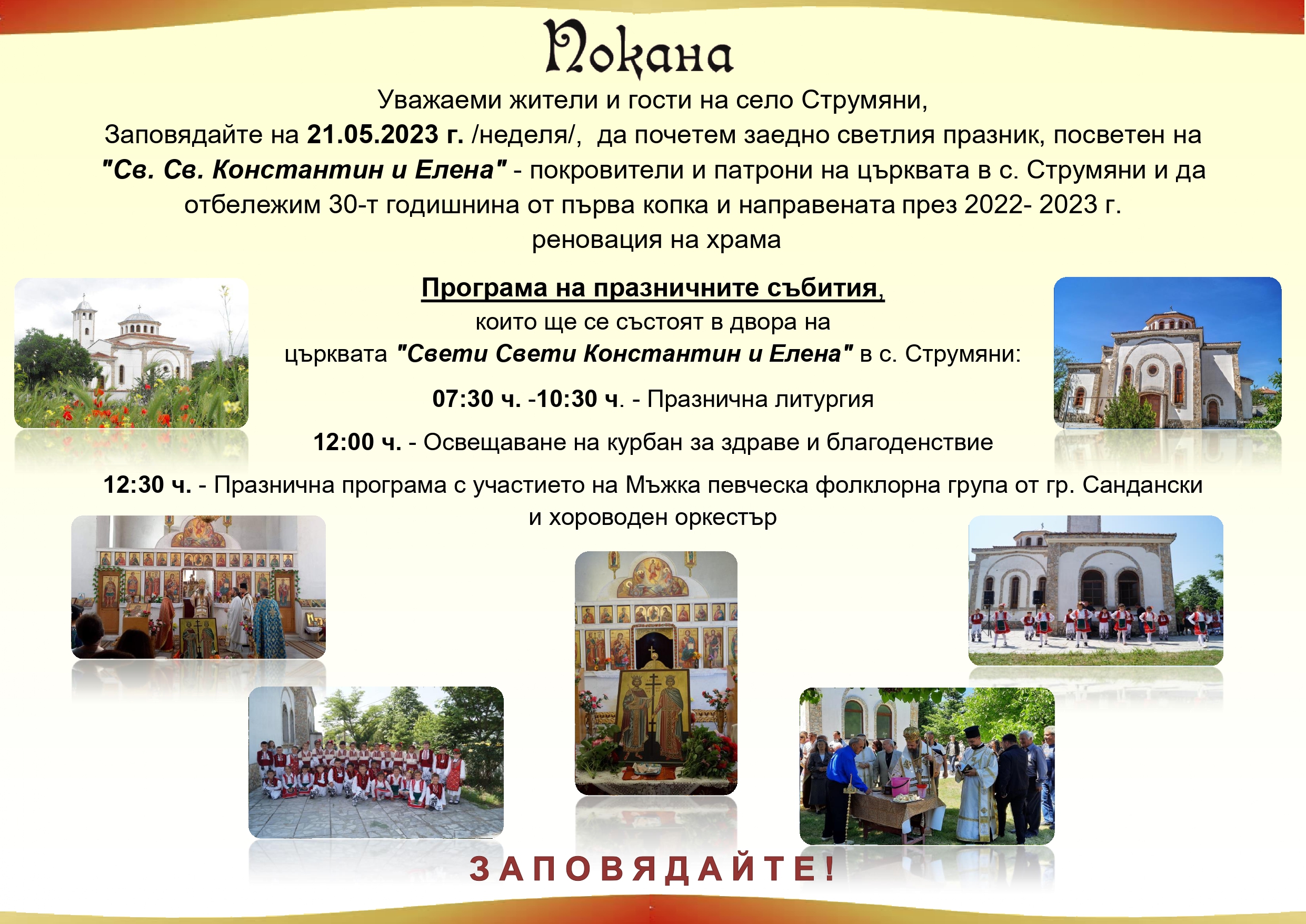 Покана

Уважаеми жители и гости на село Струмяни,

Заповядайте на 21.05.2023 г. /неделя/, да почетем заедно светлия празник, посветен на "Св. Св. Константин и Елена" - покровители и патрони на църквата в с. Струмяни и да отбележим 30-т годишнина от първа копка и направената през 2022- 2023 г. реновация на храма

Програма на празничните събития, които ще се състоят в двора на църквата "Свети Свети Константин и Елена" в с. Струмяни:

07:30 ч. -10:30 ч. - Празнична литургия

12:00 ч. - Освещаване на курбан за здраве и благоденствие

12:30 ч. - Празнична програма с участието на Мъжка певческа фолклорна група от гр. Сандански и хороводен оркестър

ЗАПОВЯДАЙТЕ!